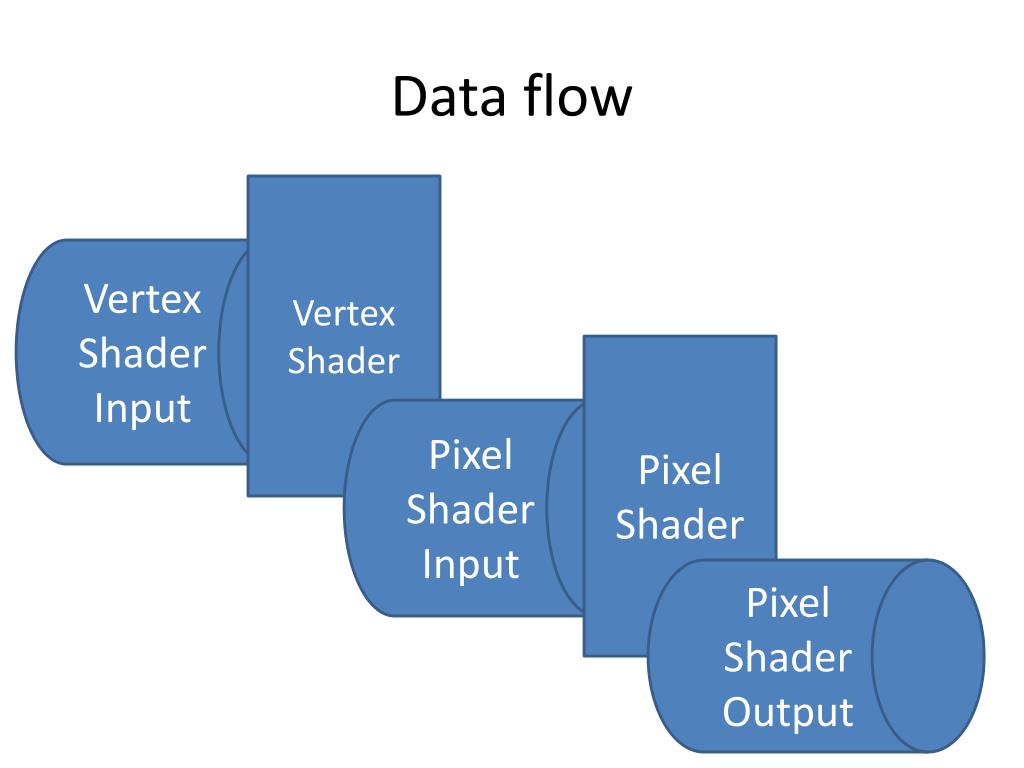 Data flow

Vertex Shader Input

Vertex Shader

Pixel Shader Input

Pixel Shader

Pixel Shader Output